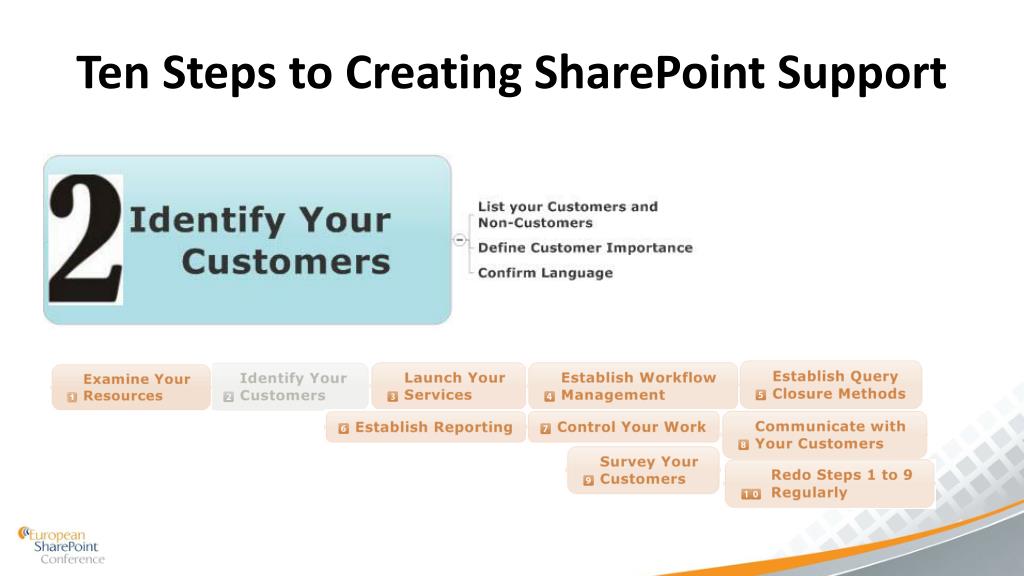 Ten Steps to Creating SharePoint Support

2 Identify Your Customers

List your Customers and Non-Customers
Define Customer Importance
Confirm Language

1 Examine Your Resources
2 Identify Your Customers
3 Launch Your Services
4 Establish Workflow Management
5 Establish Query Closure Methods
6 Establish Reporting
7 Control Your Work
8 Communicate with Your Customers
9 Survey Your Customers
10 Redo Steps 1 to 9 Regularly

European SharePoint Conference